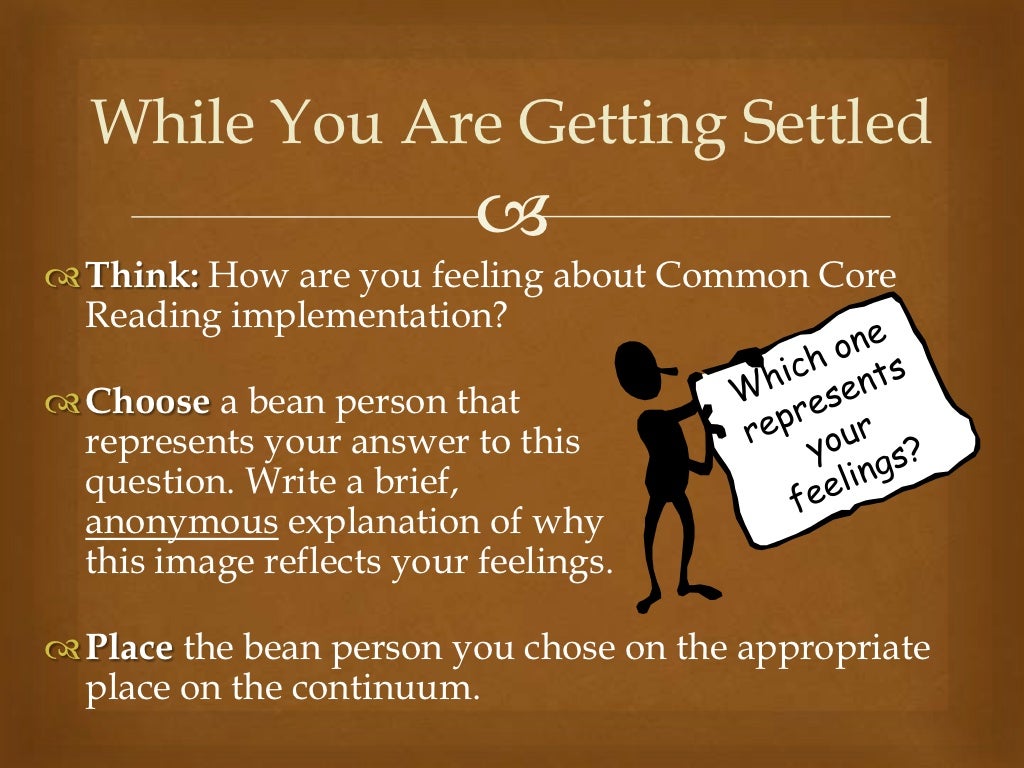 While You Are Getting Settled

Think: How are you feeling about Common Core Reading implementation?

Choose a bean person that represents your answer to this question. Write a brief, anonymous explanation of why this image reflects your feelings.

Which one represents your feelings?

Place the bean person you chose on the appropriate place on the continuum.